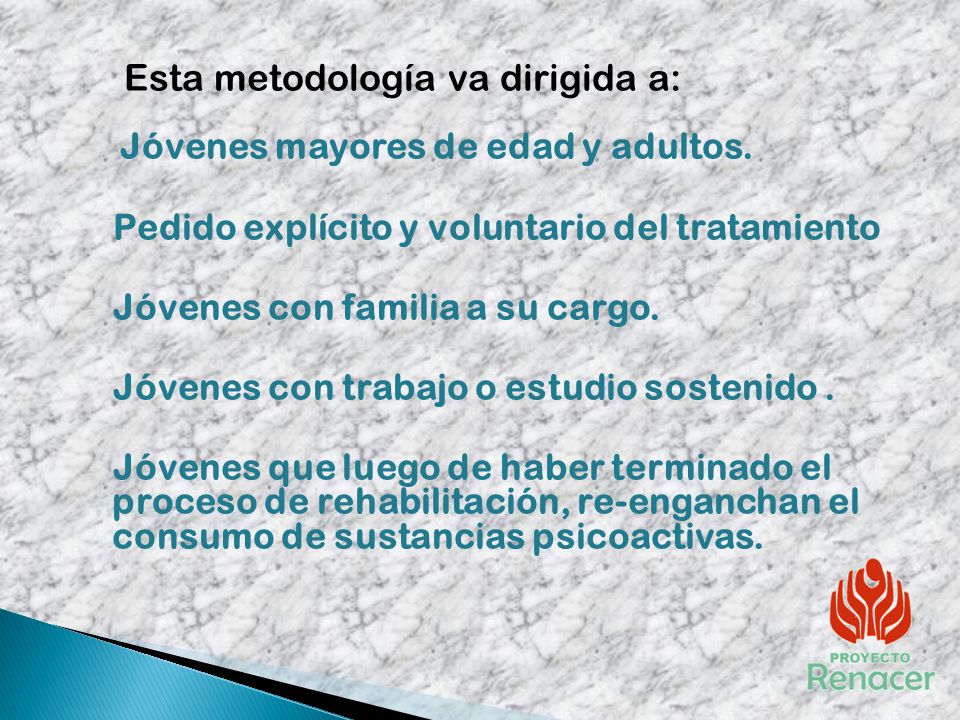 Esta metodología va dirigida a:

Jóvenes mayores de edad y adultos.

Pedido explícito y voluntario del tratamiento

Jóvenes con familia a su cargo.

Jóvenes con trabajo o estudio sostenido .

Jóvenes que luego de haber terminado el proceso de rehabilitación, re-enganchan el consumo de sustancias psicoactivas.

PROYECTO
Renacer